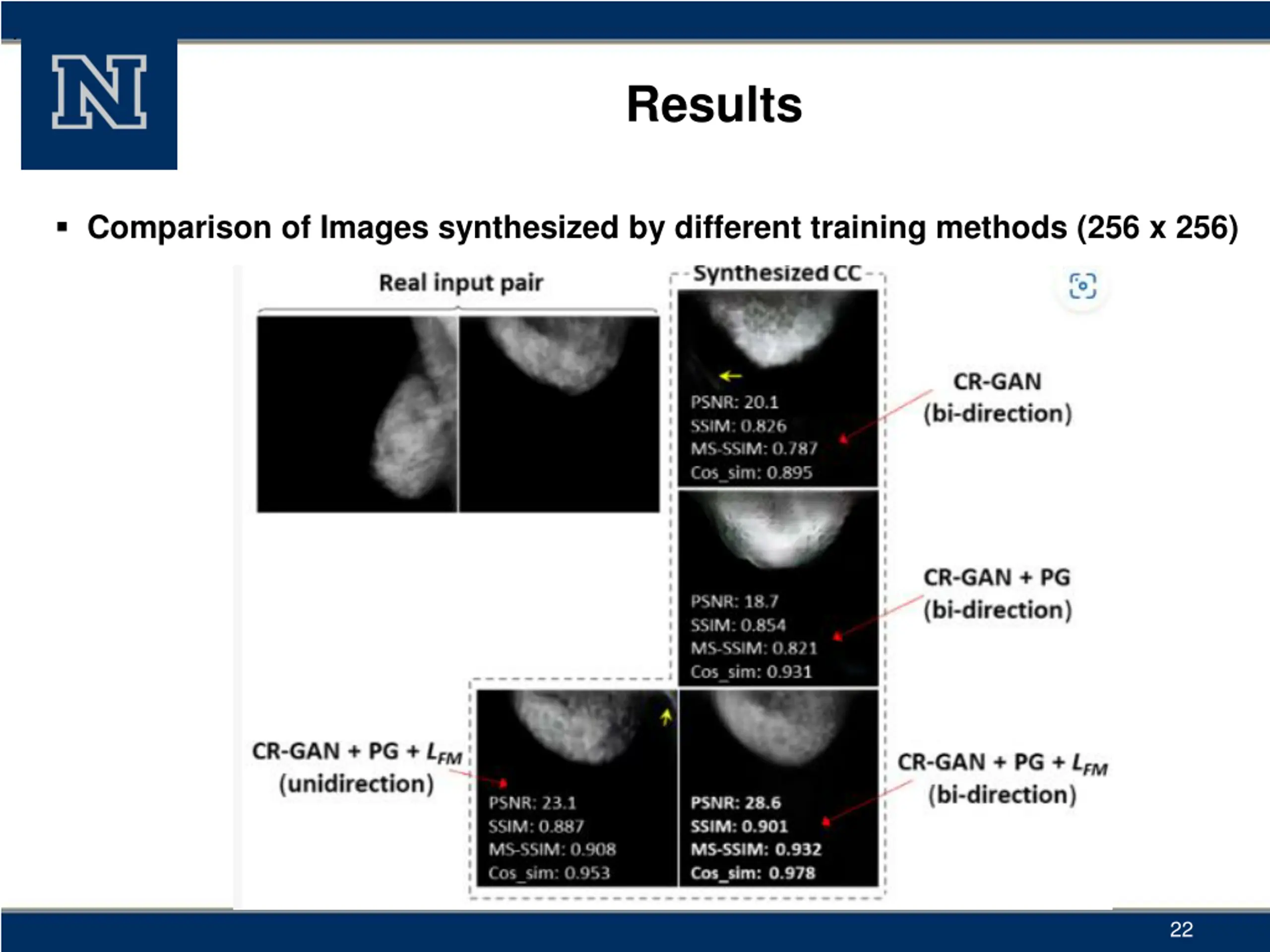 N

Results

▪ Comparison of Images synthesized by different training methods (256 x 256)

Real input pair

Synthesized CC

PSNR: 20.1
SSIM: 0.826
MS-SSIM: 0.787
Cos_sim: 0.895

CR-GAN
(bi-direction)

PSNR: 18.7
SSIM: 0.854
MS-SSIM: 0.821
Cos_sim: 0.931

CR-GAN + PG
(bi-direction)

CR-GAN + PG + $L_{FM}$
(unidirection)

PSNR: 23.1
SSIM: 0.887
MS-SSIM: 0.908
Cos_sim: 0.953

PSNR: 28.6
SSIM: 0.901
MS-SSIM: 0.932
Cos_sim: 0.978

CR-GAN + PG + $L_{FM}$
(bi-direction)

22